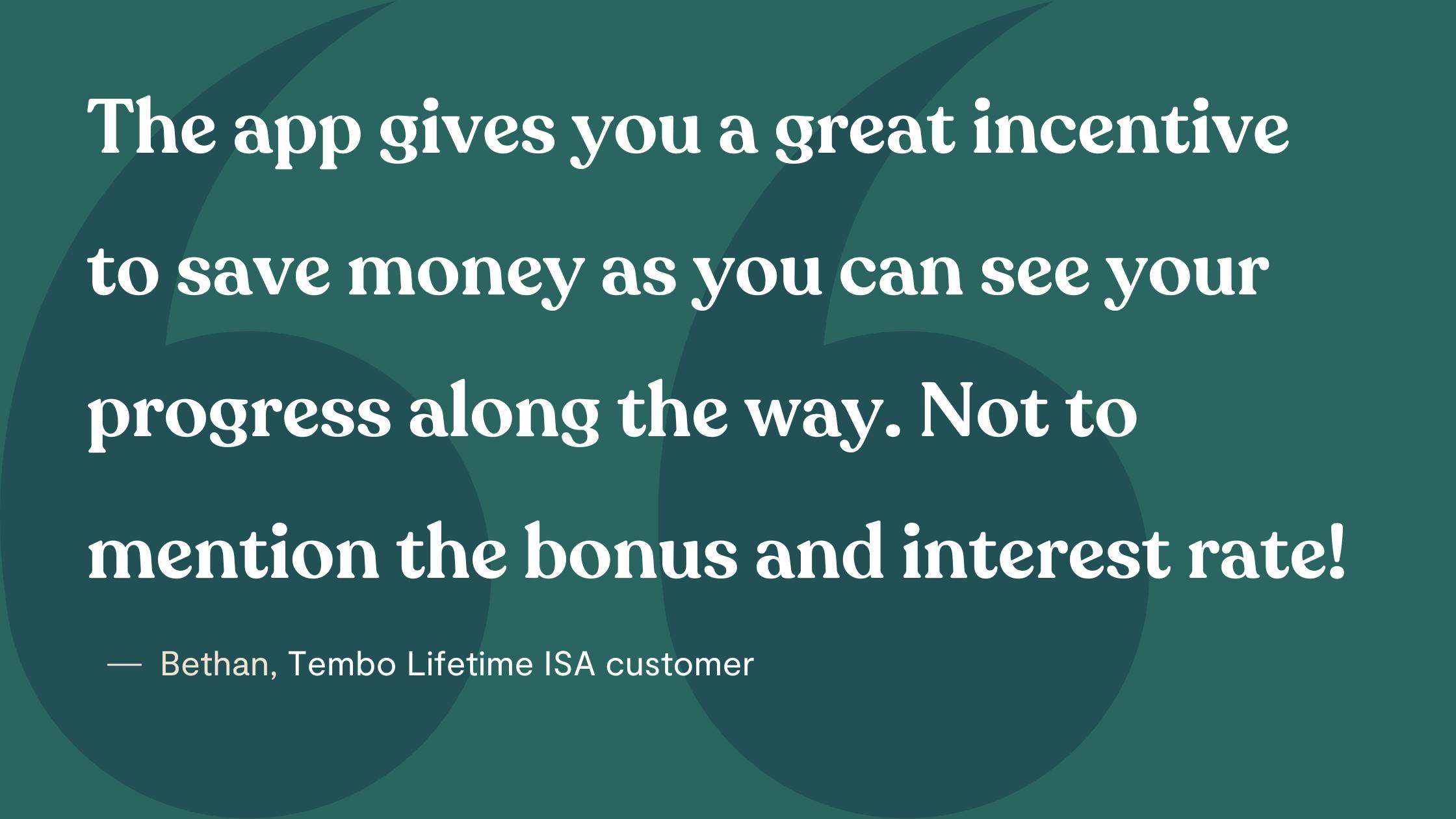 The app gives you a great incentive to save money as you can see your progress along the way. Not to mention the bonus and interest rate!

— Bethan, Tembo Lifetime ISA customer